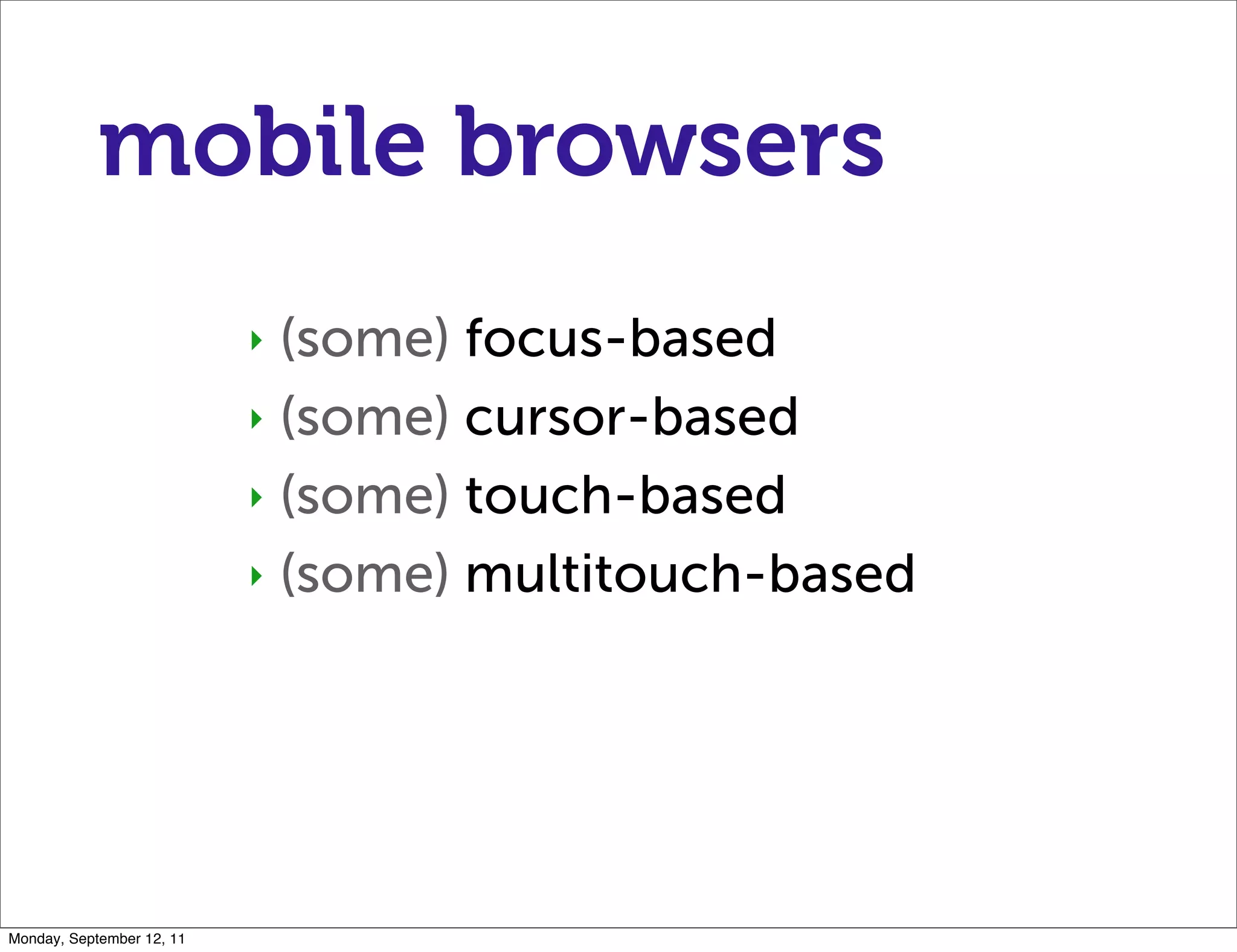 mobile browsers

‣ (some) focus-based
‣ (some) cursor-based
‣ (some) touch-based
‣ (some) multitouch-based

Monday, September 12, 11